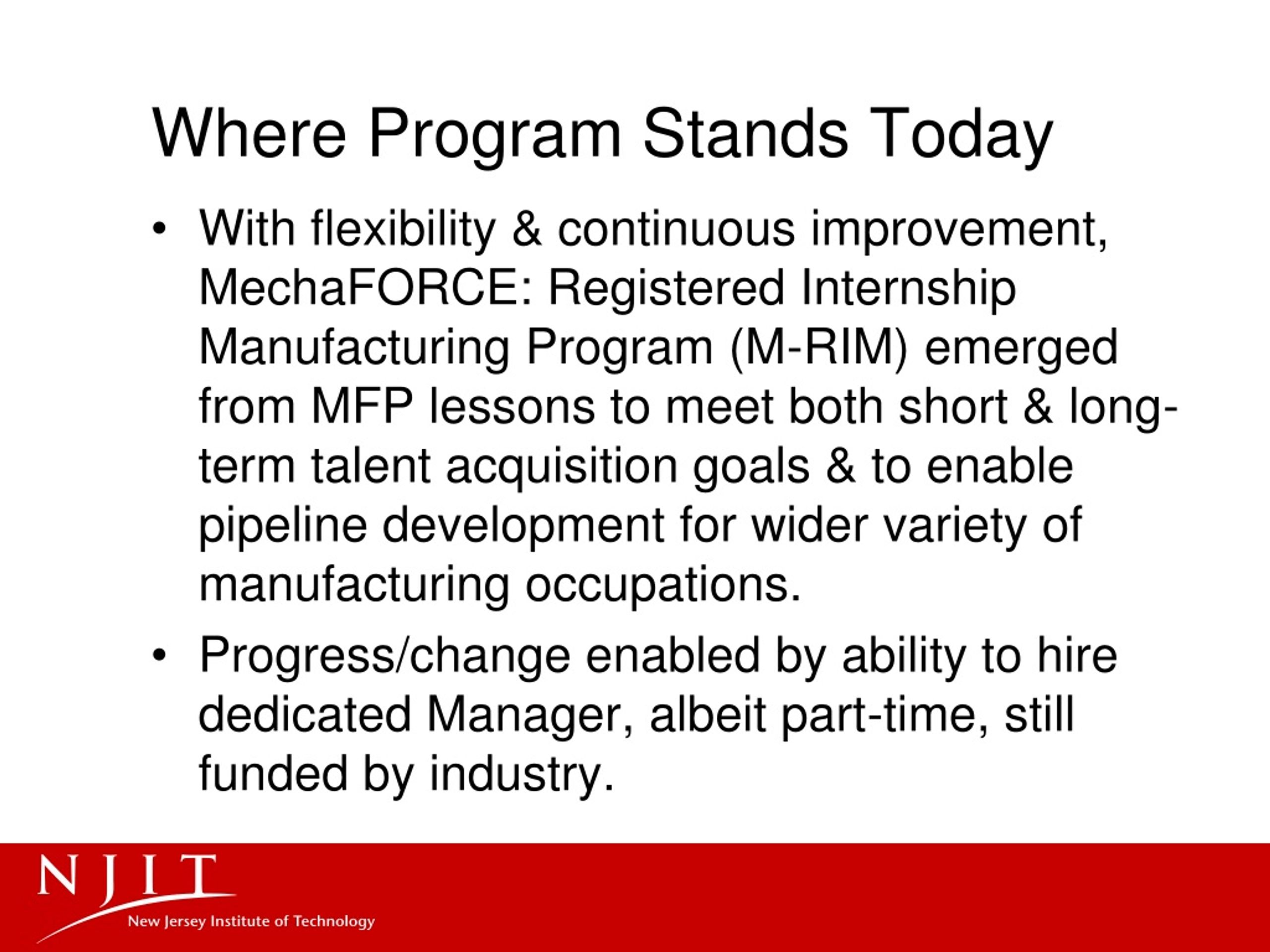 Where Program Stands Today

• With flexibility & continuous improvement, MechaFORCE: Registered Internship Manufacturing Program (M-RIM) emerged from MFP lessons to meet both short & long-term talent acquisition goals & to enable pipeline development for wider variety of manufacturing occupations.

• Progress/change enabled by ability to hire dedicated Manager, albeit part-time, still funded by industry.

NJIT
New Jersey Institute of Technology